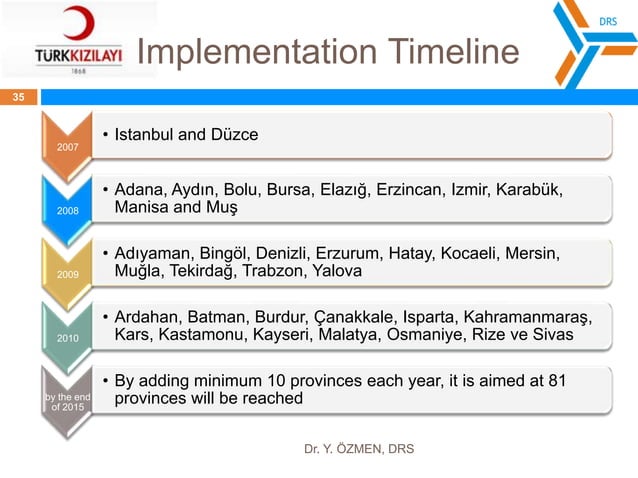 TÜRKKIZILAYI
1868

Implementation Timeline

DRS

35

2007
• Istanbul and Düzce

2008
• Adana, Aydın, Bolu, Bursa, Elazığ, Erzincan, Izmir, Karabük, Manisa and Muş

2009
• Adıyaman, Bingöl, Denizli, Erzurum, Hatay, Kocaeli, Mersin, Muğla, Tekirdağ, Trabzon, Yalova

2010
• Ardahan, Batman, Burdur, Çanakkale, Isparta, Kahramanmaraş, Kars, Kastamonu, Kayseri, Malatya, Osmaniye, Rize ve Sivas

by the end of 2015
• By adding minimum 10 provinces each year, it is aimed at 81 provinces will be reached

Dr. Y. ÖZMEN, DRS